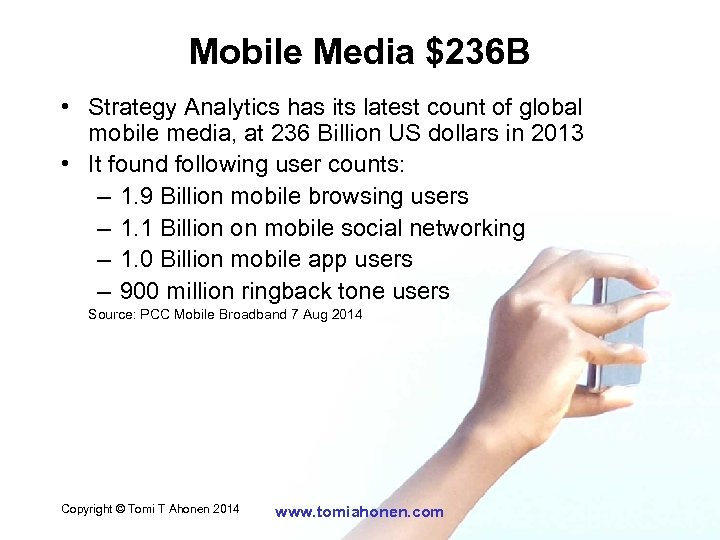 Mobile Media \$236B

• Strategy Analytics has its latest count of global mobile media, at 236 Billion US dollars in 2013

• It found following user counts:
– 1.9 Billion mobile browsing users
– 1.1 Billion on mobile social networking
– 1.0 Billion mobile app users
– 900 million ringback tone users

Source: PCC Mobile Broadband 7 Aug 2014

Copyright © Tomi T Ahonen 2014

www.tomiahonen.com